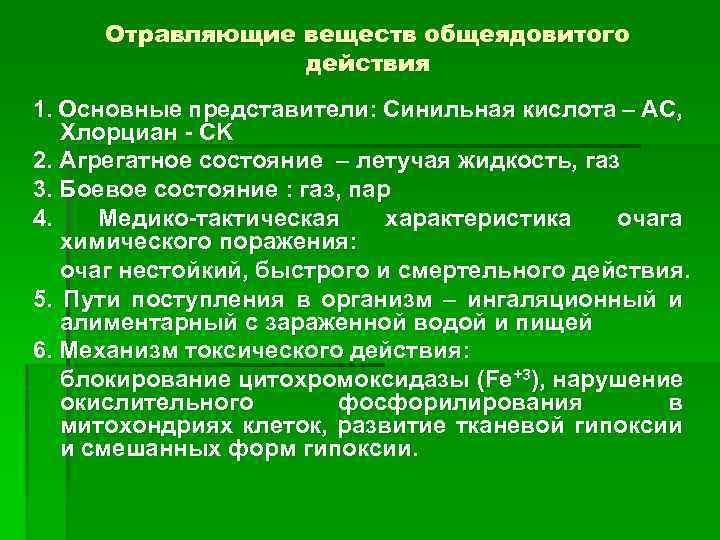 Отравляющие веществ общеядовитого действия

1. Основные представители: Синильная кислота – АС, Хлорциан - СК

2. Агрегатное состояние – летучая жидкость, газ

3. Боевое состояние : газ, пар

4. Медико-тактическая характеристика очага химического поражения:

очаг нестойкий, быстрого и смертельного действия.

5. Пути поступления в организм – ингаляционный и алиментарный с зараженной водой и пищей

6. Механизм токсического действия:

блокирование цитохромоксидазы ($Fe^{+3}$), нарушение окислительного фосфорилирования в митохондриях клеток, развитие тканевой гипоксии и смешанных форм гипоксии.